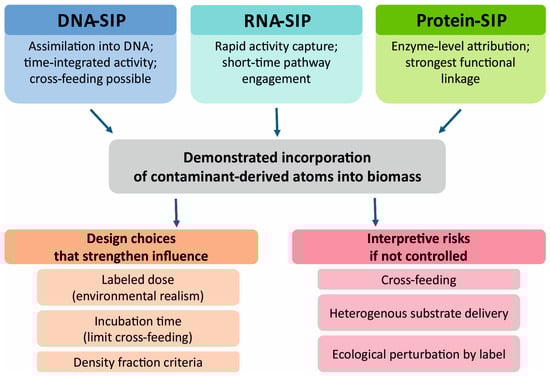 DNA-SIP

Assimilation into DNA; time-integrated activity; cross-feeding possible

RNA-SIP

Rapid activity capture; short-time pathway engagement

Protein-SIP

Enzyme-level attribution; strongest functional linkage

Demonstrated incorporation of contaminant-derived atoms into biomass

Design choices that strengthen influence

Labeled dose (environmental realism)

Incubation time (limit cross-feeding)

Density fraction criteria

Interpretive risks if not controlled

Cross-feeding

Heterogenous substrate delivery

Ecological perturbation by label